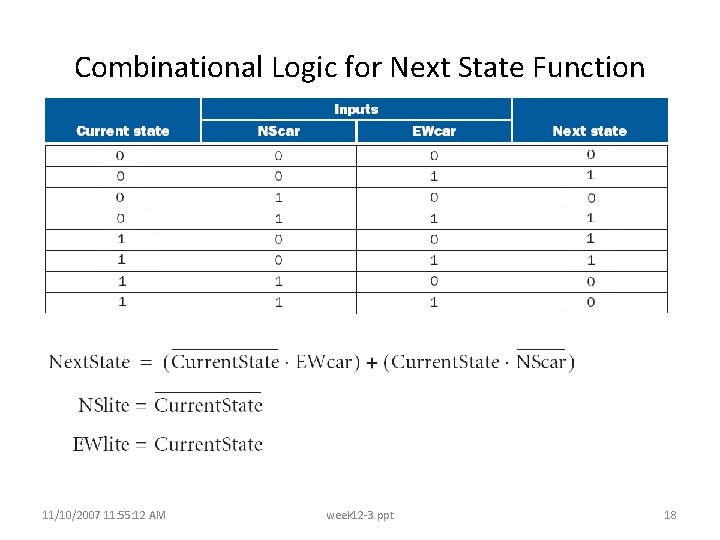 Combinational Logic for Next State Function

| Current state | Inputs: NScar | Inputs: EWcar | Next state |
|---|---|---|---|
| 0 | 0 | 0 | 0 |
| 0 | 0 | 1 | 1 |
| 0 | 1 | 0 | 0 |
| 0 | 1 | 1 | 1 |
| 1 | 0 | 0 | 1 |
| 1 | 0 | 1 | 1 |
| 1 | 1 | 0 | 0 |
| 1 | 1 | 1 | 0 |

$\text{NextState} = (\overline{\text{CurrentState}} \cdot \text{EWcar}) + (\text{CurrentState} \cdot \overline{\text{NScar}})$

$\text{NSlite} = \overline{\text{CurrentState}}$

$\text{EWlite} = \text{CurrentState}$

11/10/2007 11:55:12 AM

week12-3.ppt

18